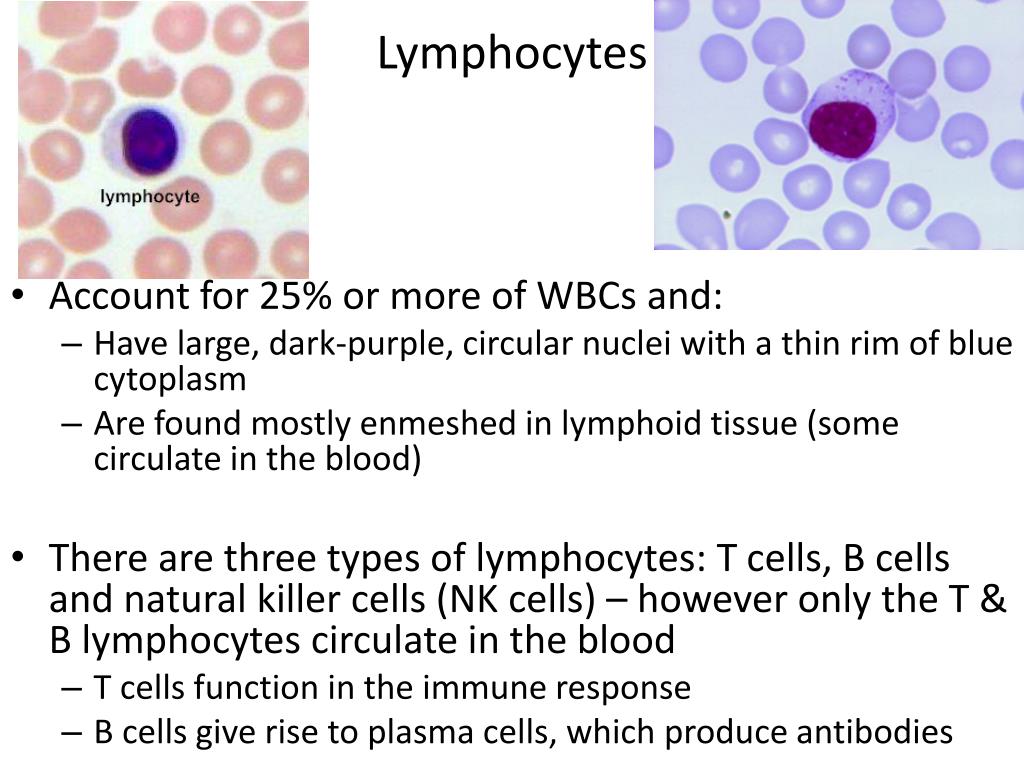 Lymphocytes

lymphocyte

• Account for 25% or more of WBCs and:
– Have large, dark-purple, circular nuclei with a thin rim of blue cytoplasm
– Are found mostly enmeshed in lymphoid tissue (some circulate in the blood)

• There are three types of lymphocytes: T cells, B cells and natural killer cells (NK cells) – however only the T & B lymphocytes circulate in the blood
– T cells function in the immune response
– B cells give rise to plasma cells, which produce antibodies